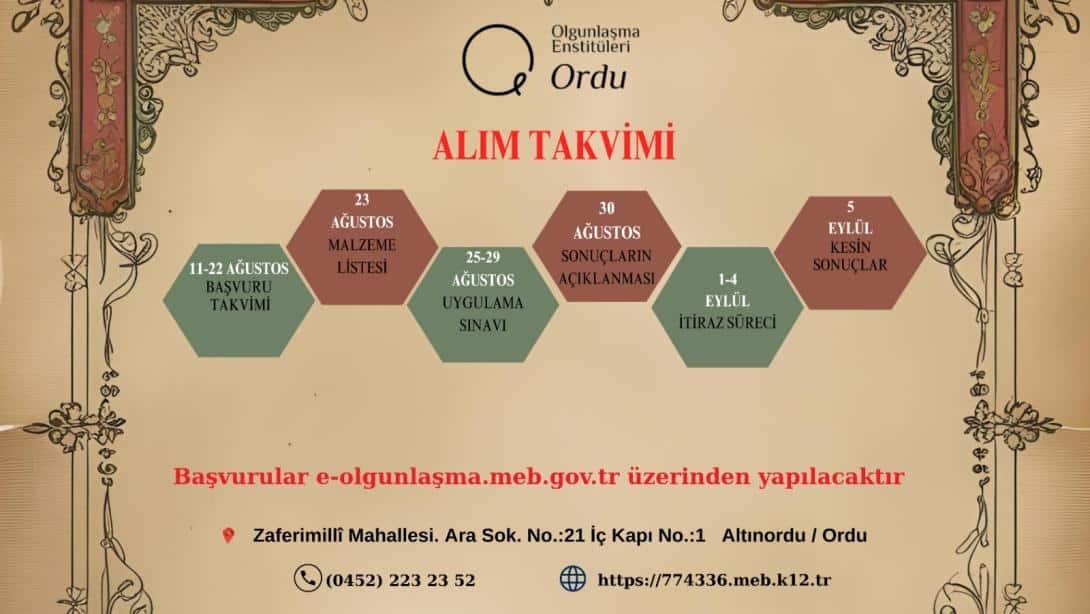 Olgunlaşma Enstitüleri
Ordu

ALIM TAKVİMİ

11-22 AĞUSTOS
BAŞVURU
TAKVİMİ

23
AĞUSTOS
MALZEME
LİSTESİ

25-29
AĞUSTOS
UYGULAMA
SINAVI

30
AĞUSTOS
SONUÇLARIN
AÇIKLANMASI

1-4
EYLÜL
İTİRAZ SÜRECİ

5
EYLÜL
KESİN
SONUÇLAR

Başvurular e-olgunlaşma.meb.gov.tr üzerinden yapılacaktır

Zaferimillî Mahallesi. Ara Sok. No.:21 İç Kapı No.:1 Altınordu / Ordu

(0452) 223 23 52

https://774336.meb.k12.tr